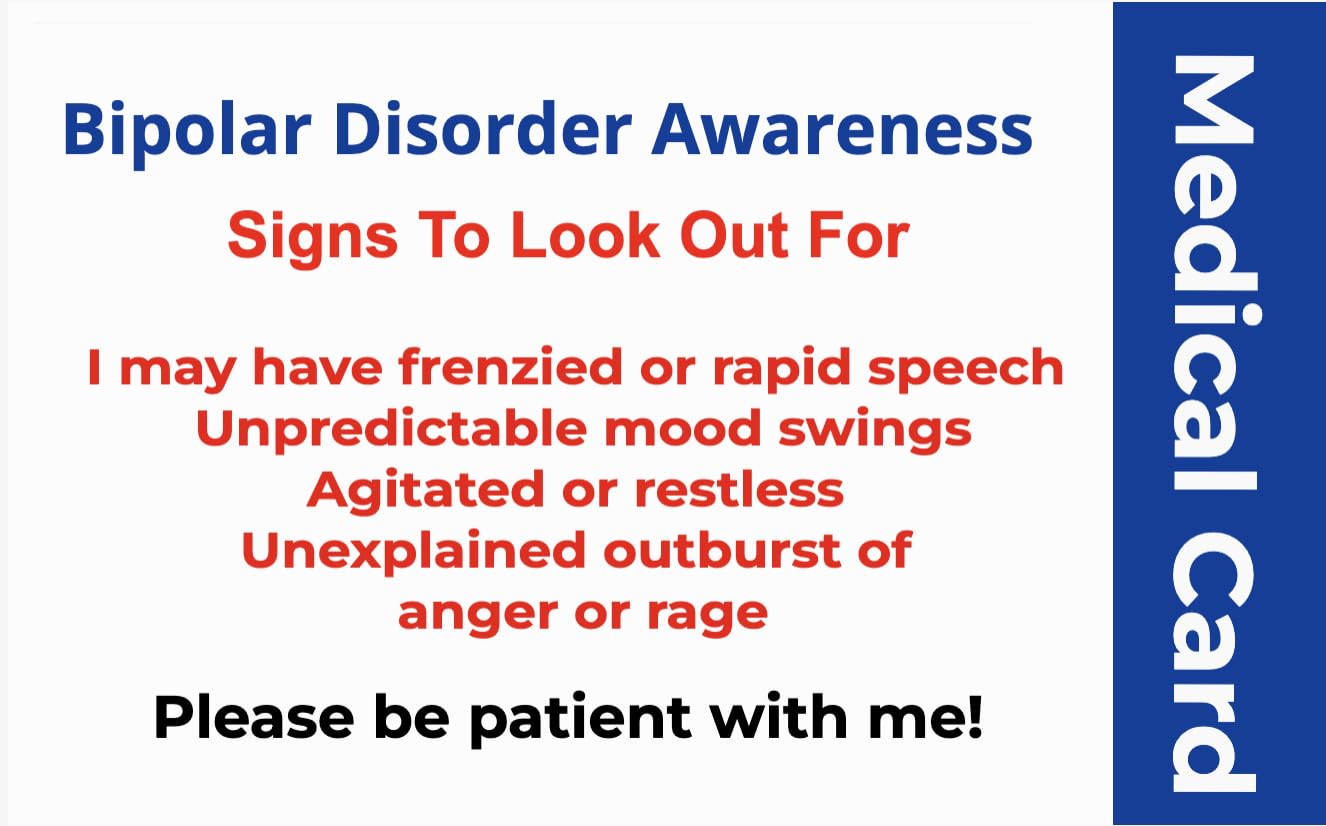 Bipolar Disorder Awareness

Signs To Look Out For

I may have frenzied or rapid speech
Unpredictable mood swings
Agitated or restless
Unexplained outburst of anger or rage

Please be patient with me!

Medical Card